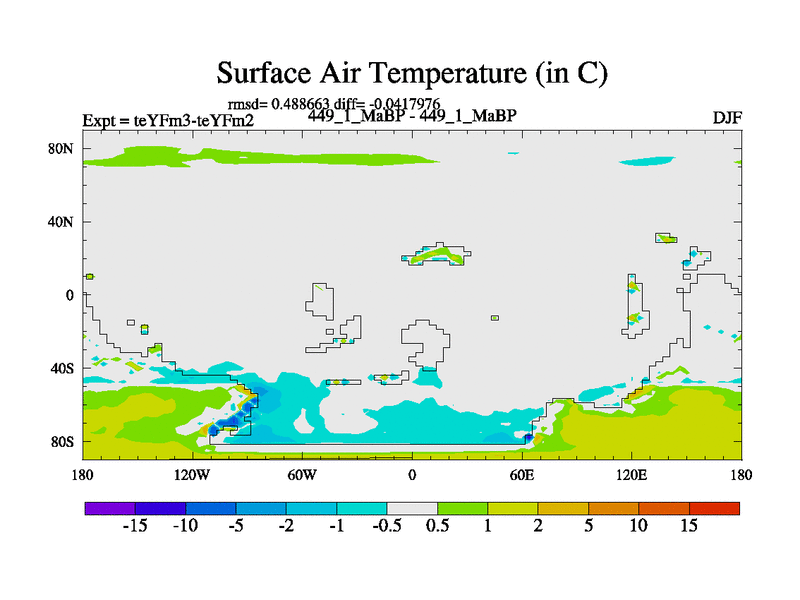 Surface Air Temperature (in C)

rmsd= 0.488663 diff= -0.0417976

Expt = teYFm3-teYFm2

449_1_MaBP - 449_1_MaBP

DJF

80N
40N
0
40S
80S

180 120W 60W 0 60E 120E 180

-15 -10 -5 -2 -1 -0.5 0.5 1 2 5 10 15